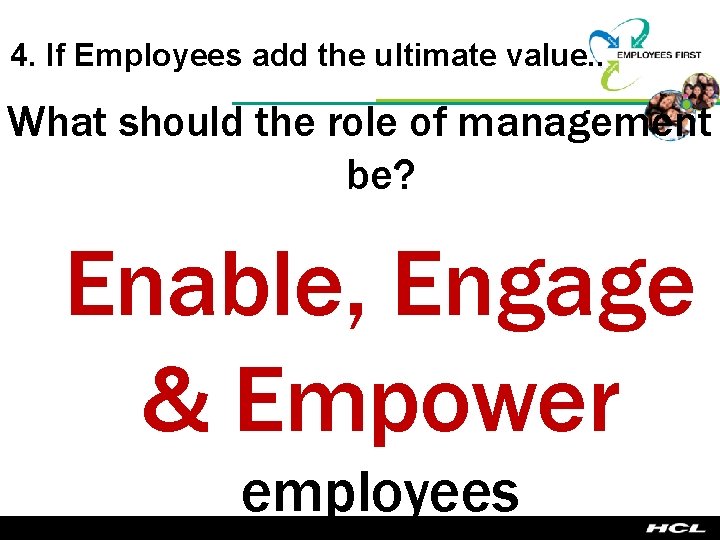 4. If Employees add the ultimate value..

EMPLOYEES FIRST

What should the role of management be?

Enable, Engage & Empower

employees

HCL